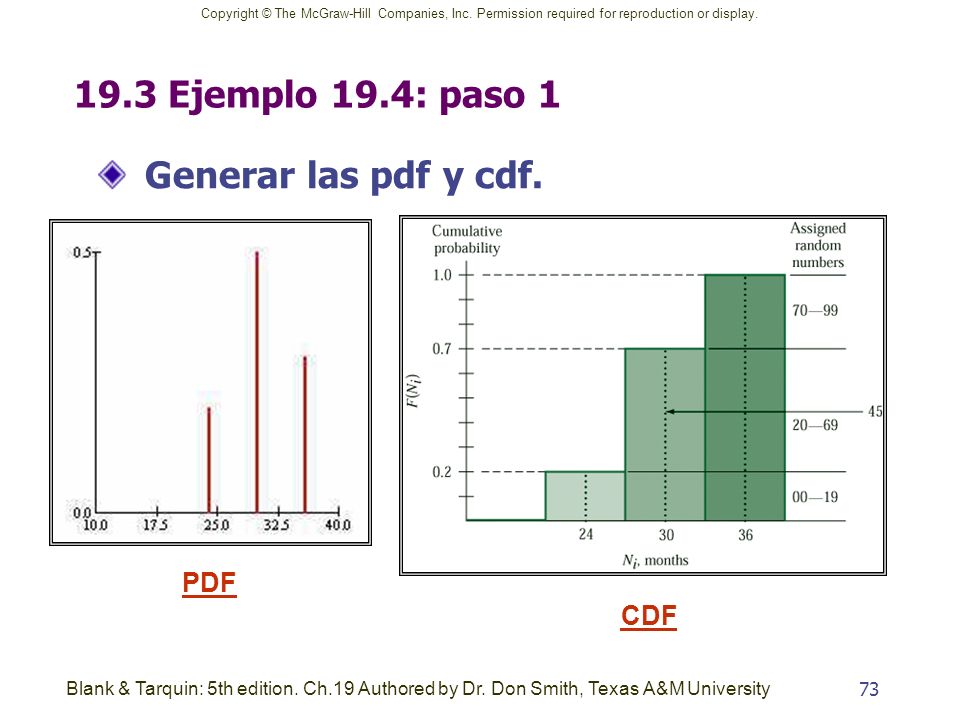 Copyright © The McGraw-Hill Companies, Inc. Permission required for reproduction or display.

19.3 Ejemplo 19.4: paso 1

Generar las pdf y cdf.

0.5
0.0
10.0
17.5
25.0
32.5
40.0

PDF

Cumulative probability
Assigned random numbers
1.0
0.7
0.2
$F(N_i)$
70—99
20—69
00—19
45
24
30
36
$N_i$, months

CDF

Blank & Tarquin: 5th edition. Ch.19 Authored by Dr. Don Smith, Texas A&M University

73